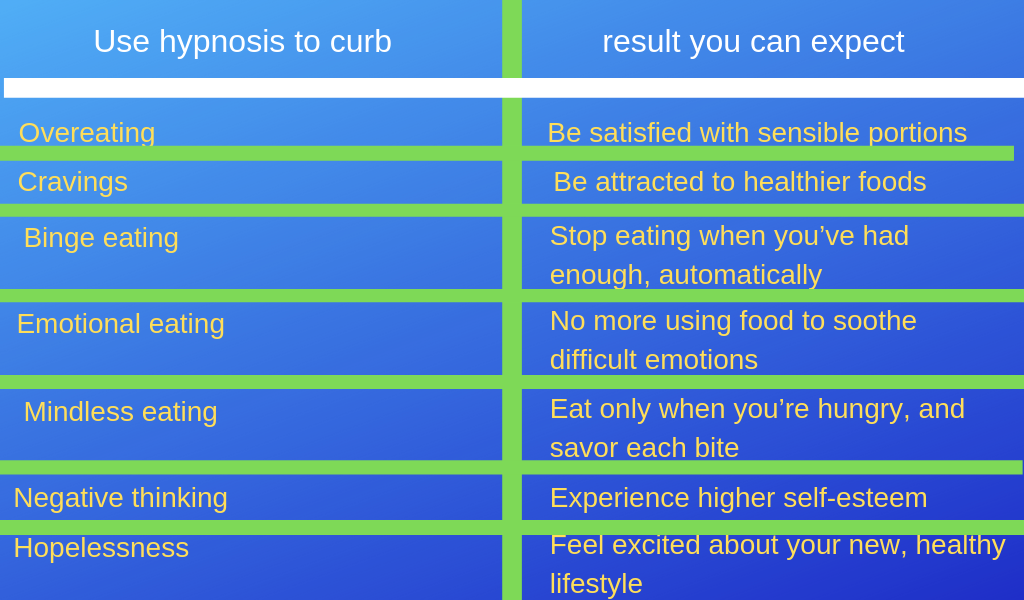 | Use hypnosis to curb | result you can expect |
|---|---|
| Overeating | Be satisfied with sensible portions |
| Cravings | Be attracted to healthier foods |
| Binge eating | Stop eating when you've had enough, automatically |
| Emotional eating | No more using food to soothe difficult emotions |
| Mindless eating | Eat only when you're hungry, and savor each bite |
| Negative thinking | Experience higher self-esteem |
| Hopelessness | Feel excited about your new, healthy lifestyle |